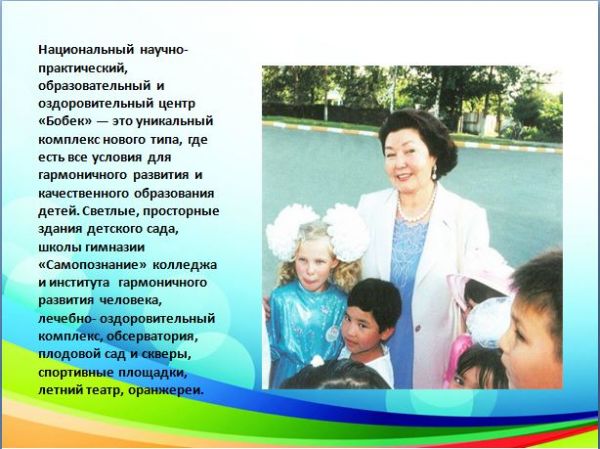 Национальный научно-практический, образовательный и оздоровительный центр «Бобек» — это уникальный комплекс нового типа, где есть все условия для гармоничного развития и качественного образования детей. Светлые, просторные здания детского сада, школы гимназии «Самопознание» колледжа и института гармоничного развития человека, лечебно- оздоровительный комплекс, обсерватория, плодовой сад и скверы, спортивные площадки, летний театр, оранжереи.